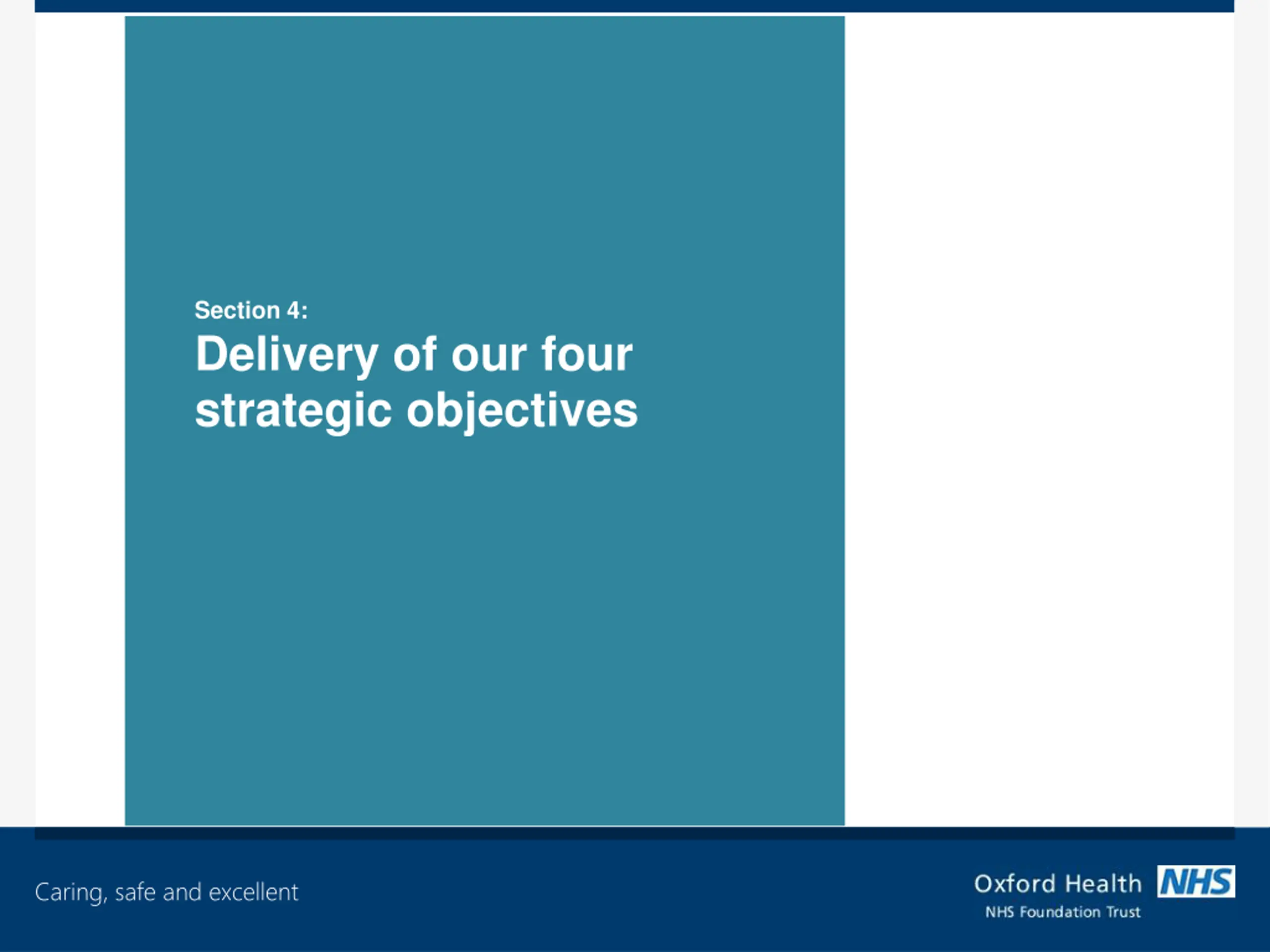 Section 4:
Delivery of our four strategic objectives

Caring, safe and excellent

Oxford Health NHS
NHS Foundation Trust